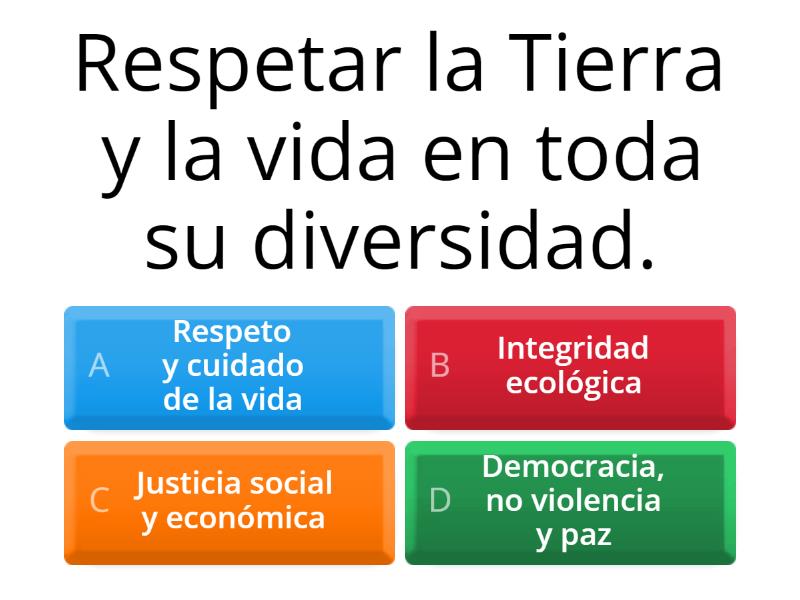 Respetar la Tierra y la vida en toda su diversidad.

A Respeto y cuidado de la vida

B Integridad ecológica

C Justicia social y económica

D Democracia, no violencia y paz